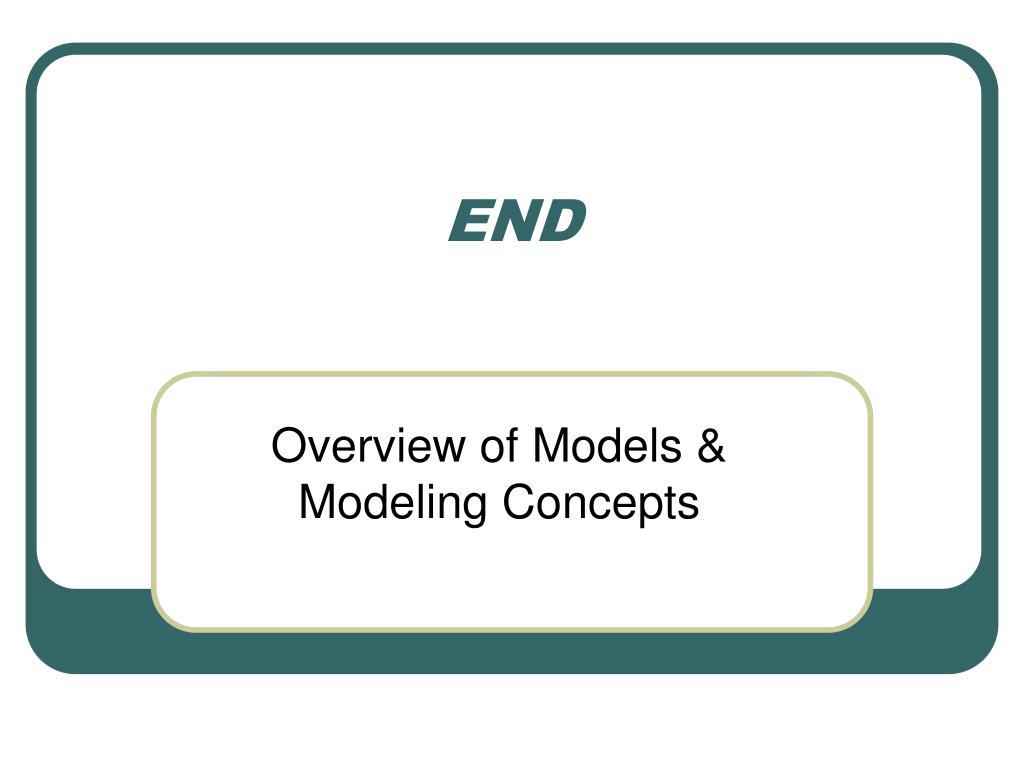 END

Overview of Models & Modeling Concepts